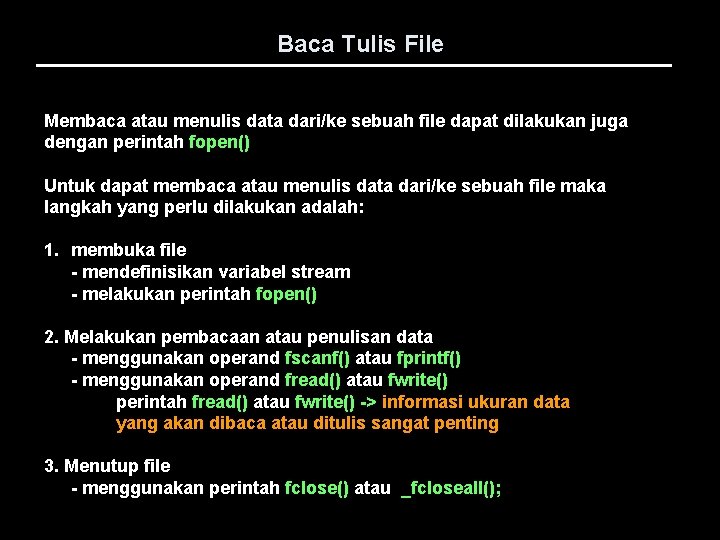 Baca Tulis File

Membaca atau menulis data dari/ke sebuah file dapat dilakukan juga dengan perintah fopen()

Untuk dapat membaca atau menulis data dari/ke sebuah file maka langkah yang perlu dilakukan adalah:

1. membuka file
- mendefinisikan variabel stream
- melakukan perintah fopen()

2. Melakukan pembacaan atau penulisan data
- menggunakan operand fscanf() atau fprintf()
- menggunakan operand fread() atau fwrite()
perintah fread() atau fwrite() -> informasi ukuran data yang akan dibaca atau ditulis sangat penting

3. Menutup file
- menggunakan perintah fclose() atau _fcloseall();